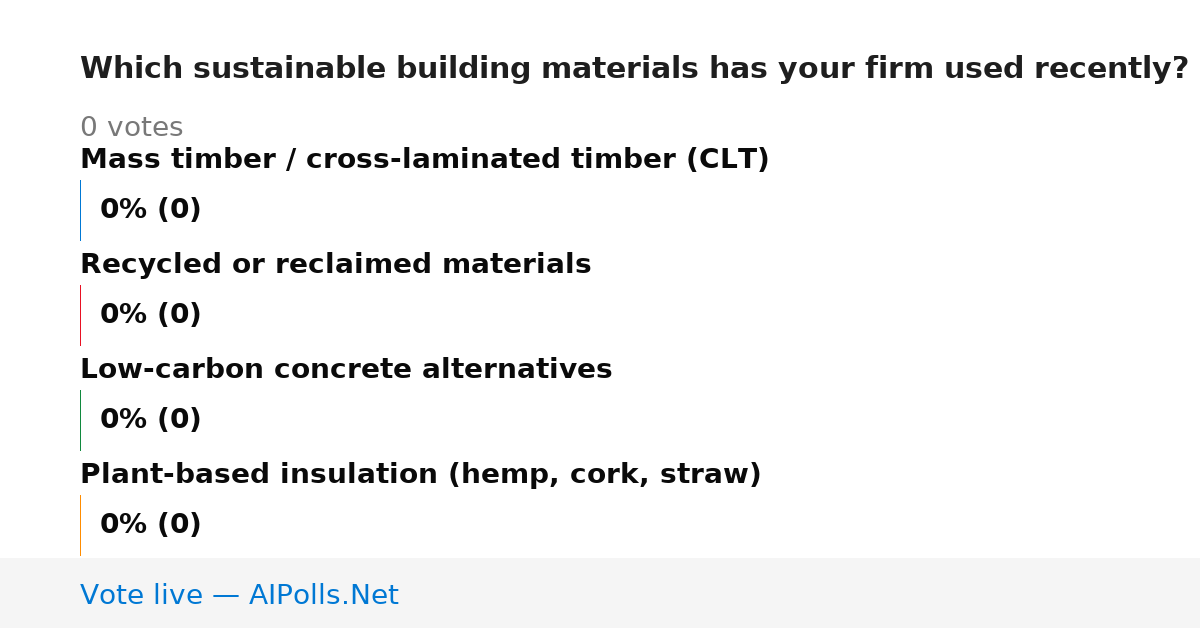 Which sustainable building materials has your firm used recently?

0 votes

Mass timber / cross-laminated timber (CLT)

0% (0)

Recycled or reclaimed materials

0% (0)

Low-carbon concrete alternatives

0% (0)

Plant-based insulation (hemp, cork, straw)

0% (0)

Vote live — AIPolls.Net